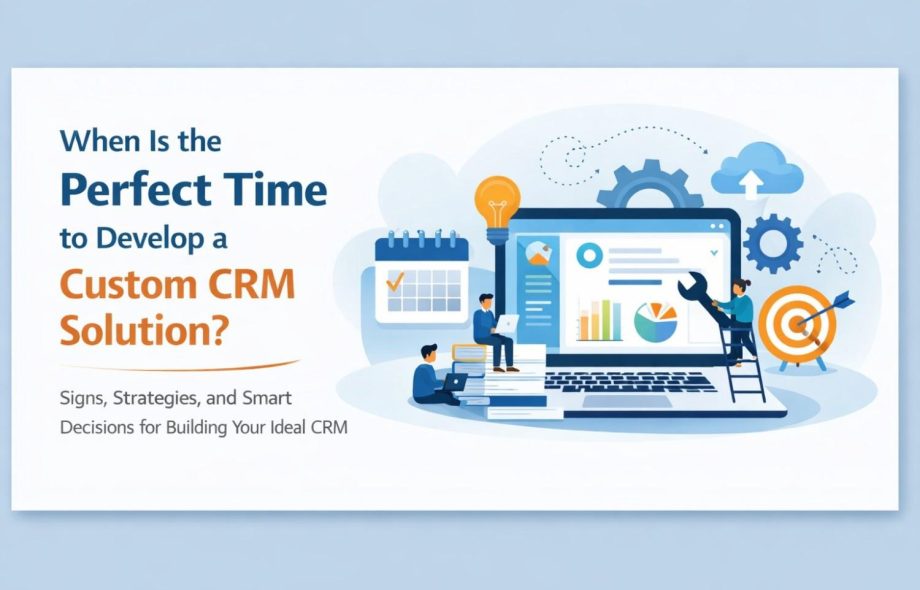 When Is the
Perfect Time
to Develop a
Custom CRM
Solution?

Signs, Strategies, and Smart Decisions for Building Your Ideal CRM